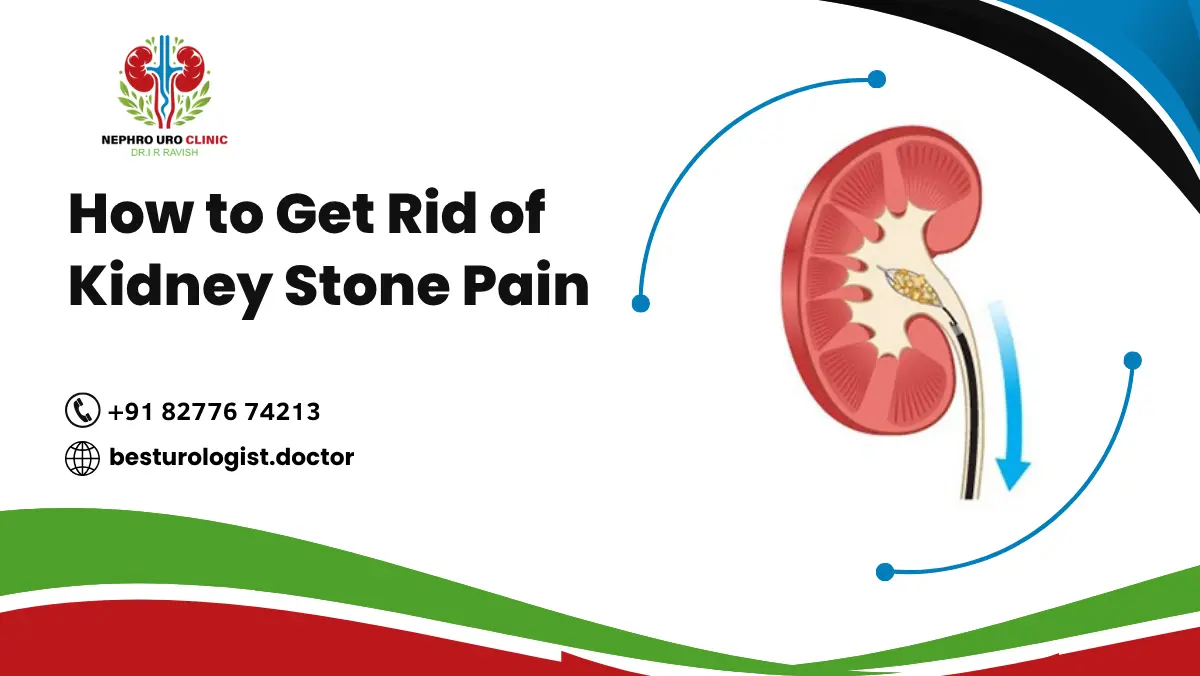 NEPHRO URO CLINIC
DR.I R RAVISH

How to Get Rid of Kidney Stone Pain

+91 82776 74213

besturologist.doctor